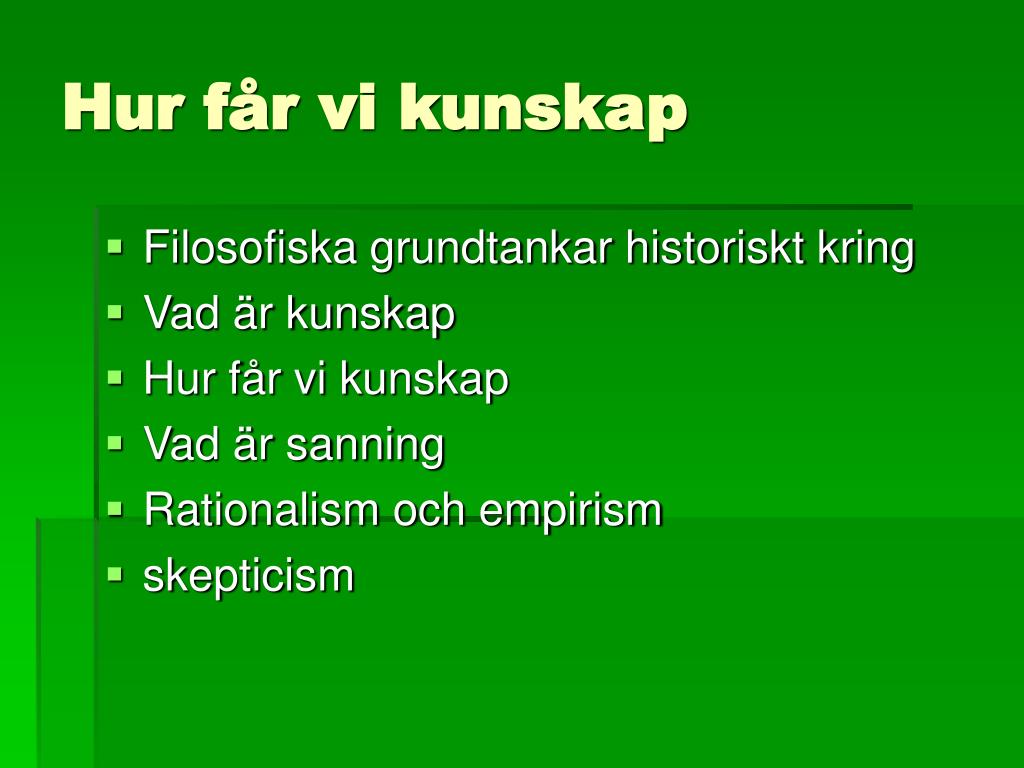 Hur får vi kunskap

- Filosofiska grundtankar historiskt kring
- Vad är kunskap
- Hur får vi kunskap
- Vad är sanning
- Rationalism och empirism
- skepticism